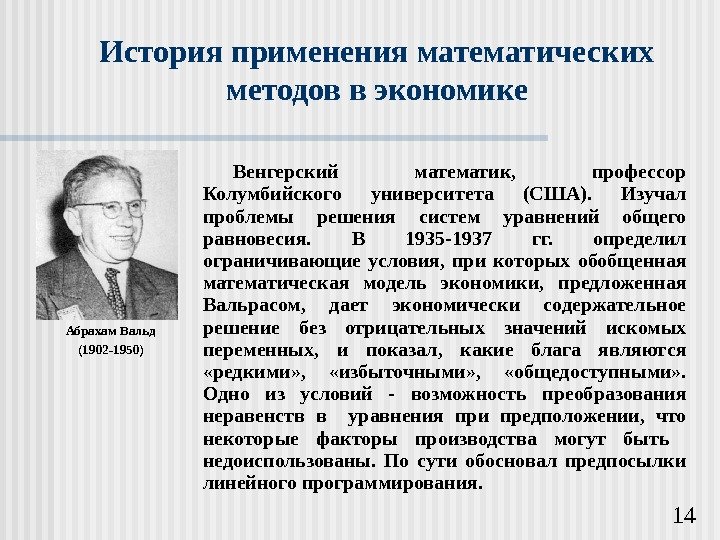 История применения математических методов в экономике

Абрахам Вальд

(1902-1950)

Венгерский математик, профессор Колумбийского университета (США). Изучал проблемы решения систем уравнений общего равновесия. В 1935-1937 гг. определил ограничивающие условия, при которых обобщенная математическая модель экономики, предложенная Вальрасом, дает экономически содержательное решение без отрицательных значений искомых переменных, и показал, какие блага являются «редкими», «избыточными», «общедоступными». Одно из условий - возможность преобразования неравенств в уравнения при предположении, что некоторые факторы производства могут быть недоиспользованы. По сути обосновал предпосылки линейного программирования.

14